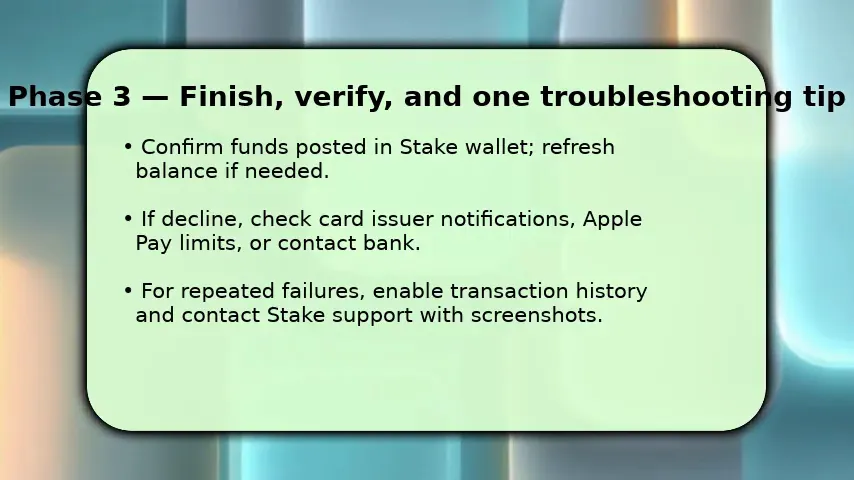 Phase 3 — Finish, verify, and one troubleshooting tip

• Confirm funds posted in Stake wallet; refresh balance if needed.

• If decline, check card issuer notifications, Apple Pay limits, or contact bank.

• For repeated failures, enable transaction history and contact Stake support with screenshots.